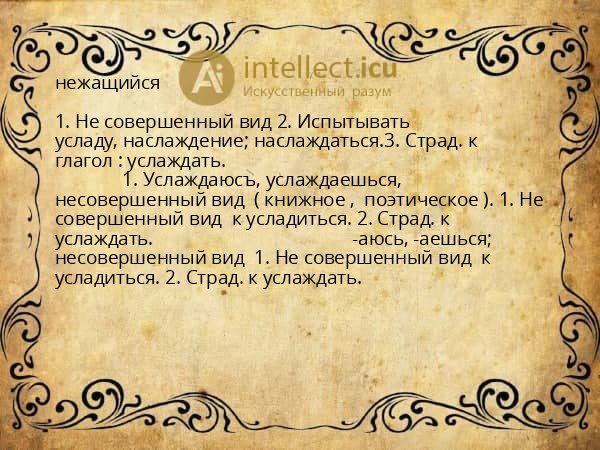 нежащийся

Ai intellect.icu
Искусственный разум

1. Не совершенный вид 2. Испытывать усладу, наслаждение; наслаждаться.3. Страд. к глагол : услаждать.
1. Услаждаюсъ, услаждаешься, несовершенный вид ( книжное , поэтическое ). 1. Не совершенный вид к усладиться. 2. Страд. к услаждать. -аюсь, -аешься; несовершенный вид 1. Не совершенный вид к усладиться. 2. Страд. к услаждать.